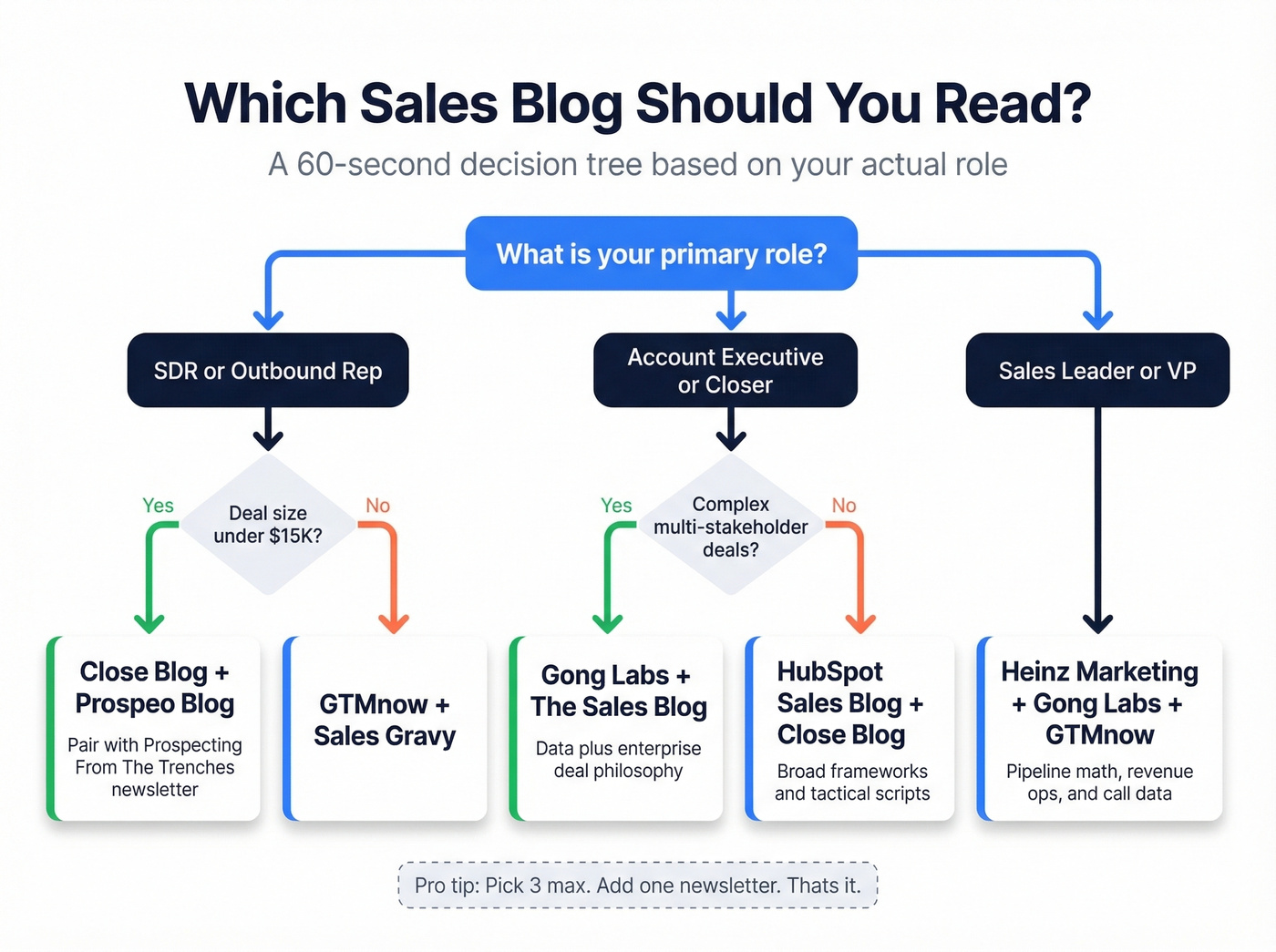 Which Sales Blog Should You Read?

A 60-second decision tree based on your actual role

What is your primary role?

SDR or Outbound Rep

Account Executive or Closer

Sales Leader or VP

Yes

Deal size under $15K?

No

Yes

Complex multi-stakeholder deals?

No

Close Blog + Prospeo Blog

Pair with Prospecting From The Trenches newsletter

GTMnow + Sales Gravy

Gong Labs + The Sales Blog

Data plus enterprise deal philosophy

HubSpot Sales Blog + Close Blog

Broad frameworks and tactical scripts

Heinz Marketing + Gong Labs + GTMnow

Pipeline math, revenue ops, and call data

Pro tip: Pick 3 max. Add one newsletter. Thats it.